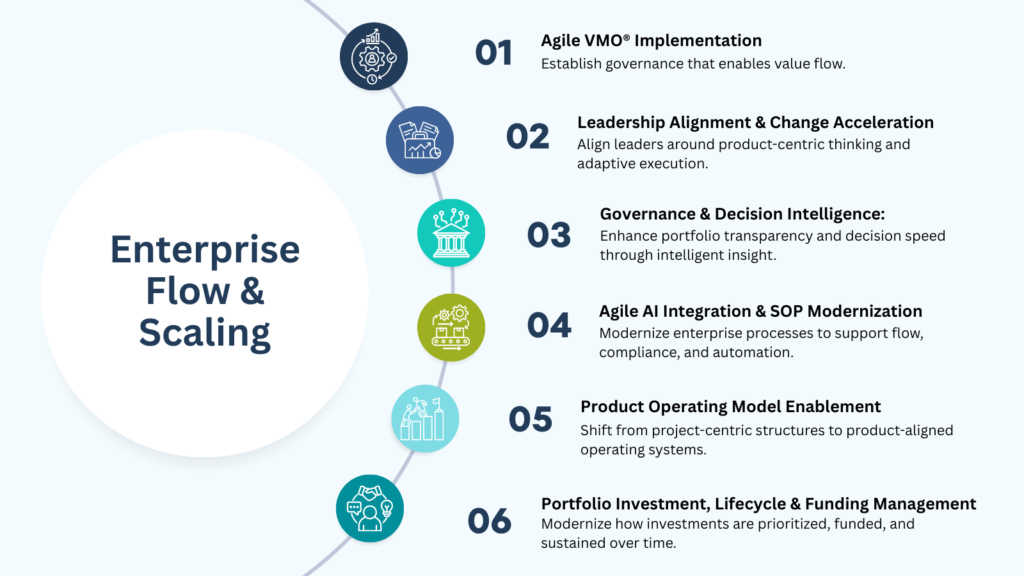 Enterprise Flow & Scaling

01 Agile VMO® Implementation
Establish governance that enables value flow.

02 Leadership Alignment & Change Acceleration
Align leaders around product-centric thinking and adaptive execution.

03 Governance & Decision Intelligence:
Enhance portfolio transparency and decision speed through intelligent insight.

04 Agile AI Integration & SOP Modernization
Modernize enterprise processes to support flow, compliance, and automation.

05 Product Operating Model Enablement
Shift from project-centric structures to product-aligned operating systems.

06 Portfolio Investment, Lifecycle & Funding Management
Modernize how investments are prioritized, funded, and sustained over time.